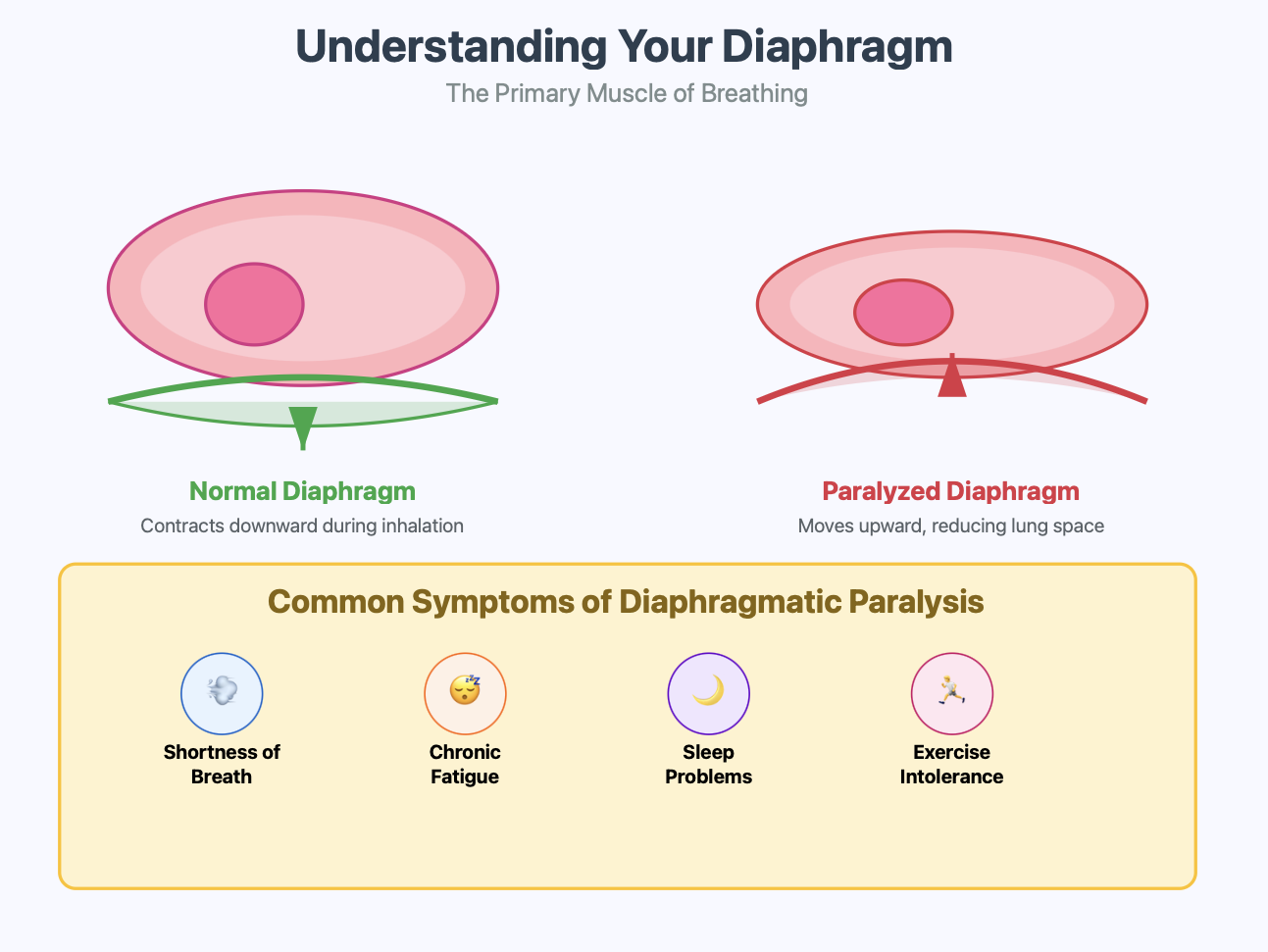 Understanding Your Diaphragm

The Primary Muscle of Breathing

Normal Diaphragm

Contracts downward during inhalation

Paralyzed Diaphragm

Moves upward, reducing lung space

Common Symptoms of Diaphragmatic Paralysis

Shortness of Breath

Chronic Fatigue

Sleep Problems

Exercise Intolerance